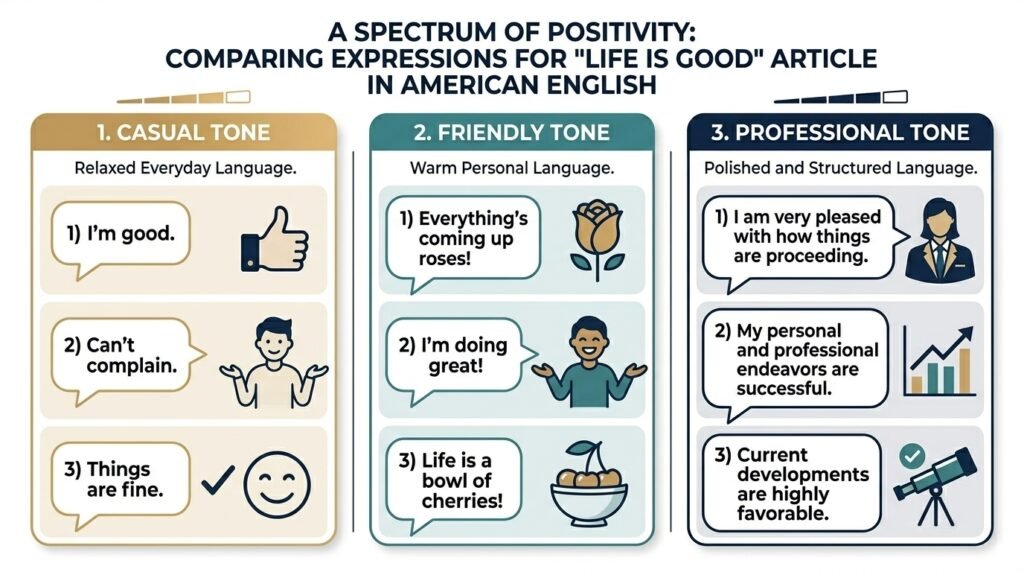 A SPECTRUM OF POSITIVITY:
COMPARING EXPRESSIONS FOR "LIFE IS GOOD" ARTICLE
IN AMERICAN ENGLISH

1. CASUAL TONE

Relaxed Everyday Language.

1) I'm good.

2) Can't complain.

3) Things are fine.

2. FRIENDLY TONE

Warm Personal Language.

1) Everything's coming up roses!

2) I'm doing great!

3) Life is a bowl of cherries!

3. PROFESSIONAL TONE

Polished and Structured Language.

1) I am very pleased with how things are proceeding.

2) My personal and professional endeavors are successful.

3) Current developments are highly favorable.